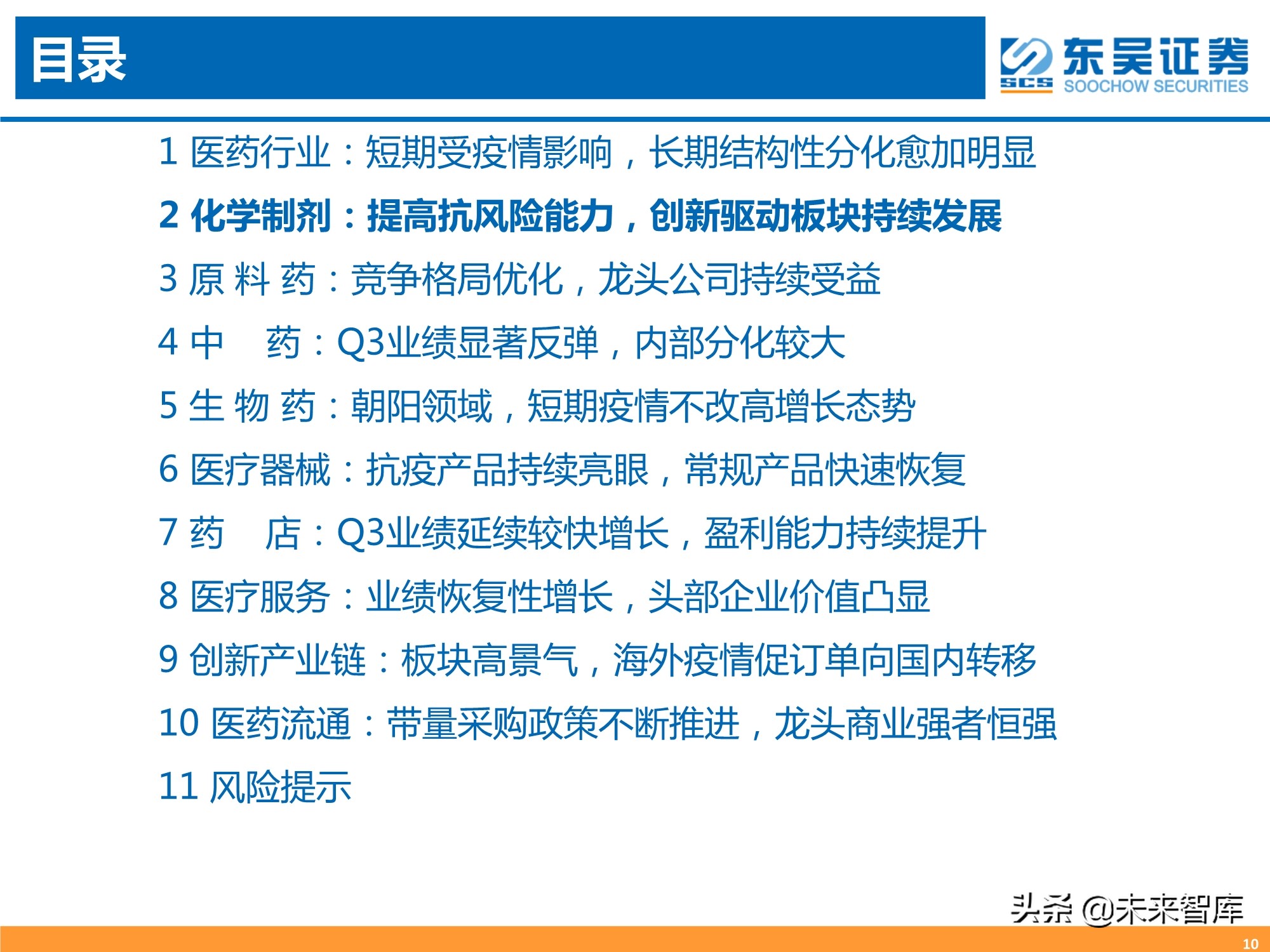 目录

东吴证券
SCS SOOCHOW SECURITIES

1 医药行业：短期受疫情影响，长期结构性分化愈加明显

2 化学制剂：提高抗风险能力，创新驱动板块持续发展

3 原 料 药：竞争格局优化，龙头公司持续受益

4 中　药：Q3业绩显著反弹，内部分化较大

5 生 物 药：朝阳领域，短期疫情不改高增长态势

6 医疗器械：抗疫产品持续亮眼，常规产品快速恢复

7 药　店：Q3业绩延续较快增长，盈利能力持续提升

8 医疗服务：业绩恢复性增长，头部企业价值凸显

9 创新产业链：板块高景气，海外疫情促订单向国内转移

10 医药流通：带量采购政策不断推进，龙头商业强者恒强

11 风险提示

头条 @未来智库

10